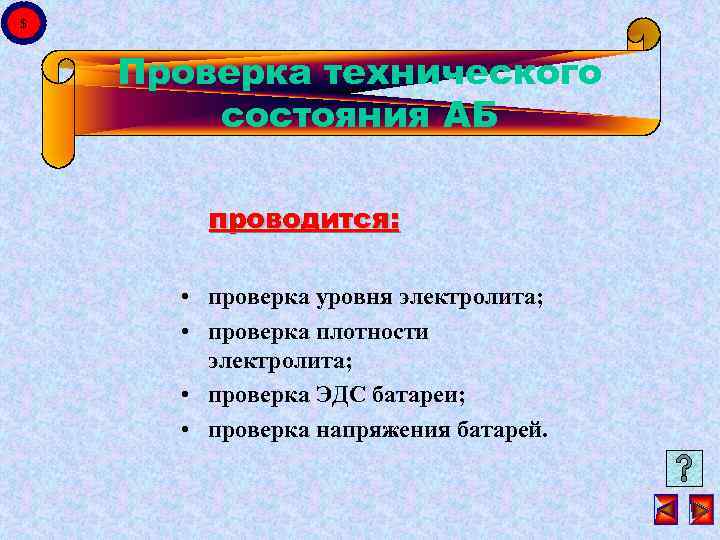 $

Проверка технического состояния АБ

проводится:

• проверка уровня электролита;
• проверка плотности электролита;
• проверка ЭДС батареи;
• проверка напряжения батарей.

?